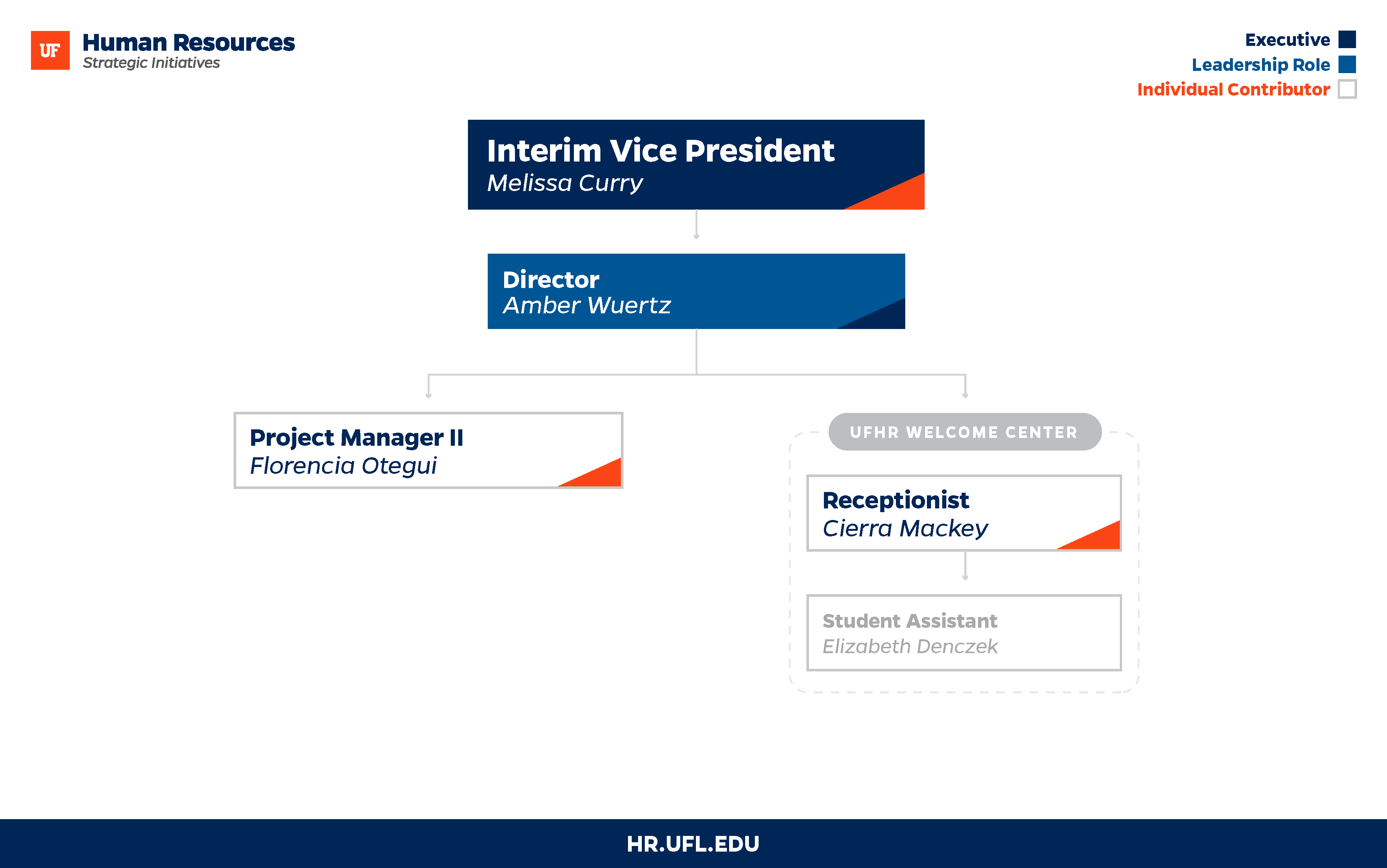 UF Human Resources
Strategic Initiatives

Executive
Leadership Role
Individual Contributor

Interim Vice President
Melissa Curry

Director
Amber Wuertz

Project Manager II
Florencia Otegui

UFHR WELCOME CENTER

Receptionist
Cierra Mackey

Student Assistant
Elizabeth Denczek

HR.UFL.EDU